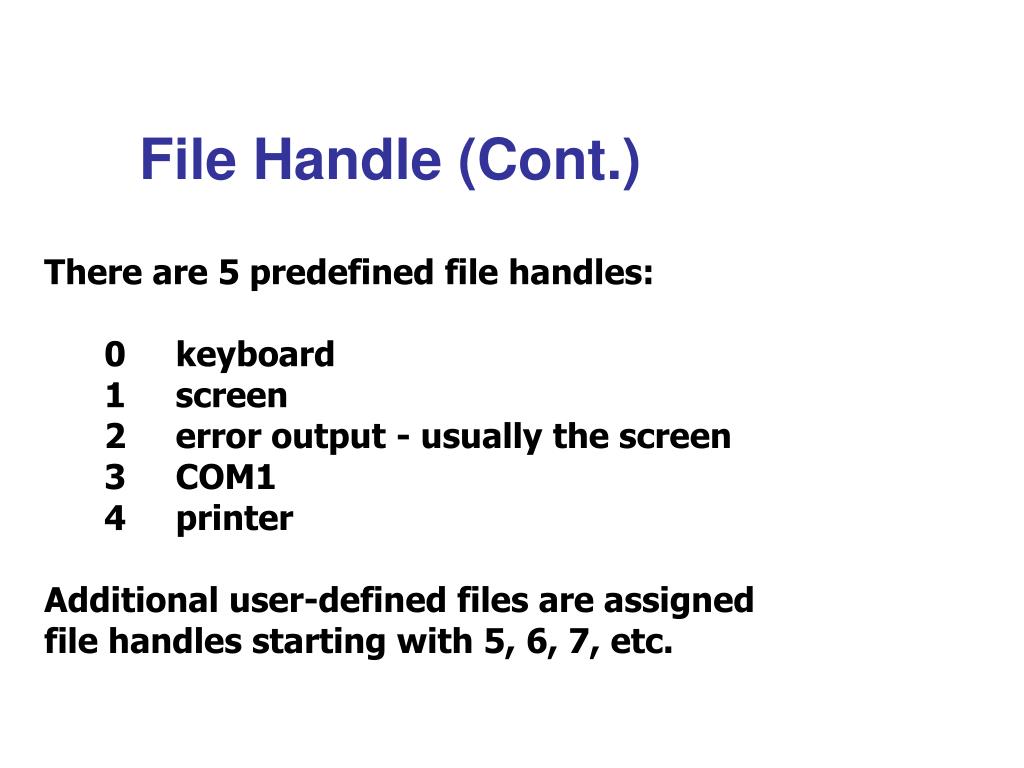 File Handle (Cont.)

There are 5 predefined file handles:

0 keyboard
1 screen
2 error output - usually the screen
3 COM1
4 printer

Additional user-defined files are assigned file handles starting with 5, 6, 7, etc.